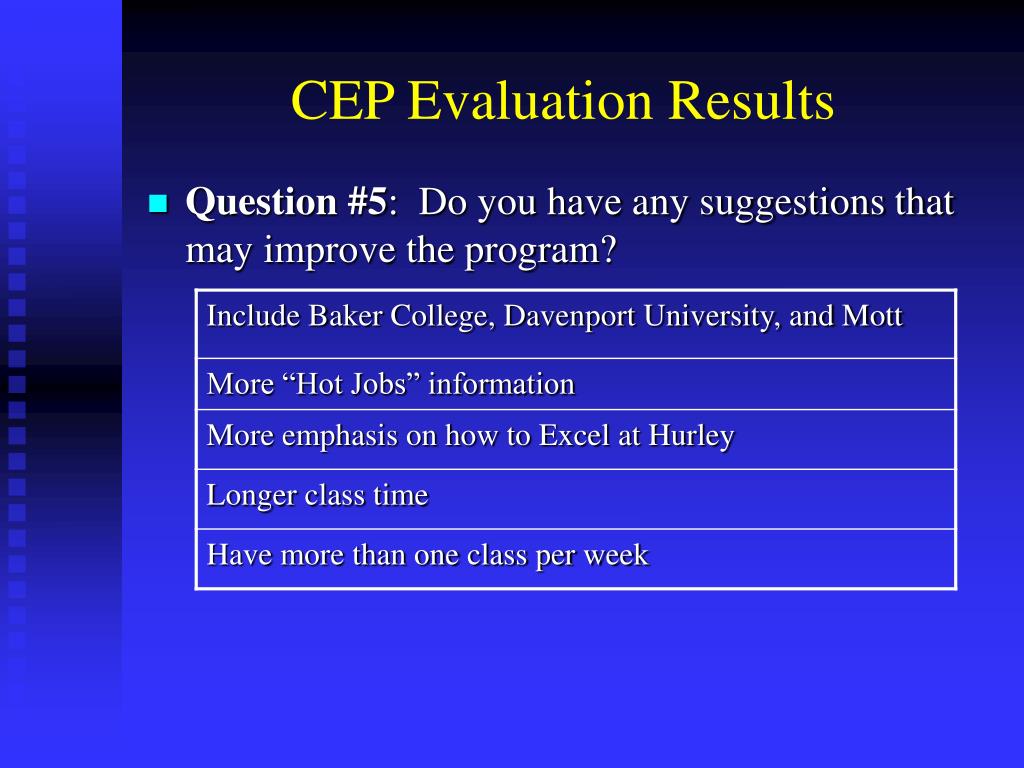 CEP Evaluation Results

Question #5: Do you have any suggestions that may improve the program?

| Include Baker College, Davenport University, and Mott |
|---|
| More “Hot Jobs” information |
| More emphasis on how to Excel at Hurley |
| Longer class time |
| Have more than one class per week |